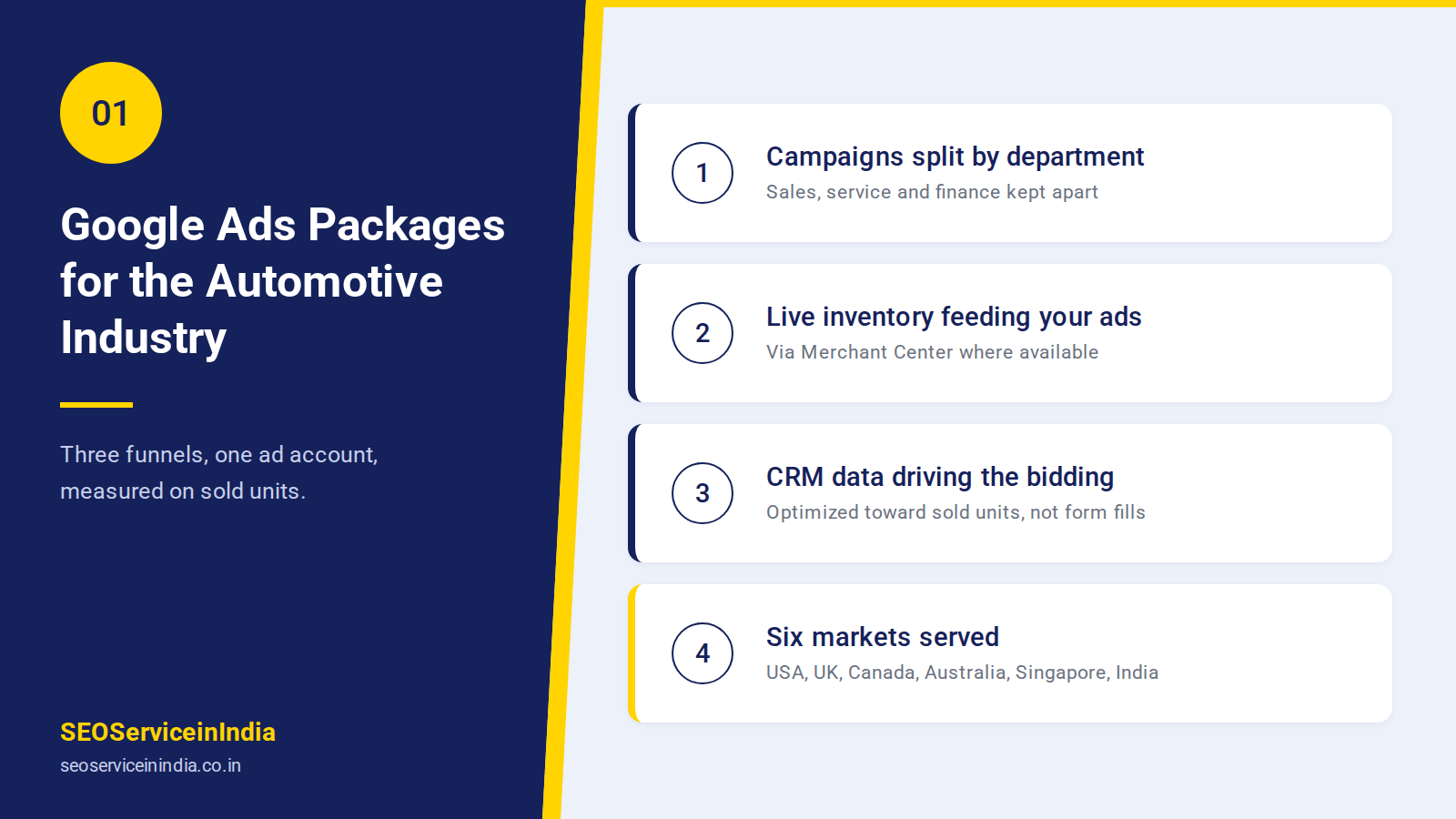 01

Google Ads Packages for the Automotive Industry

Three funnels, one ad account, measured on sold units.

SEOServiceinIndia
seoserviceinindia.co.in

1
Campaigns split by department
Sales, service and finance kept apart

2
Live inventory feeding your ads
Via Merchant Center where available

3
CRM data driving the bidding
Optimized toward sold units, not form fills

4
Six markets served
USA, UK, Canada, Australia, Singapore, India